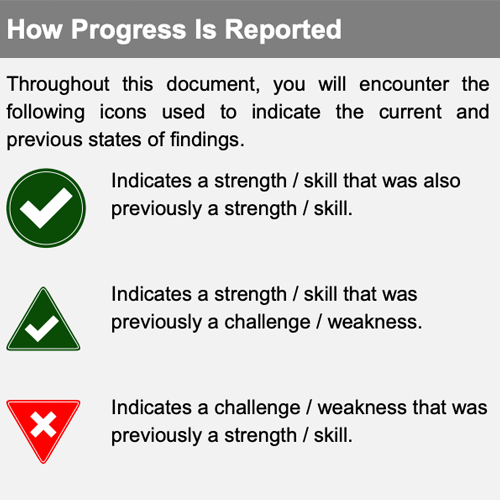 How Progress Is Reported

Throughout this document, you will encounter the following icons used to indicate the current and previous states of findings.

Indicates a strength / skill that was also previously a strength / skill.

Indicates a strength / skill that was previously a challenge / weakness.

Indicates a challenge / weakness that was previously a strength / skill.